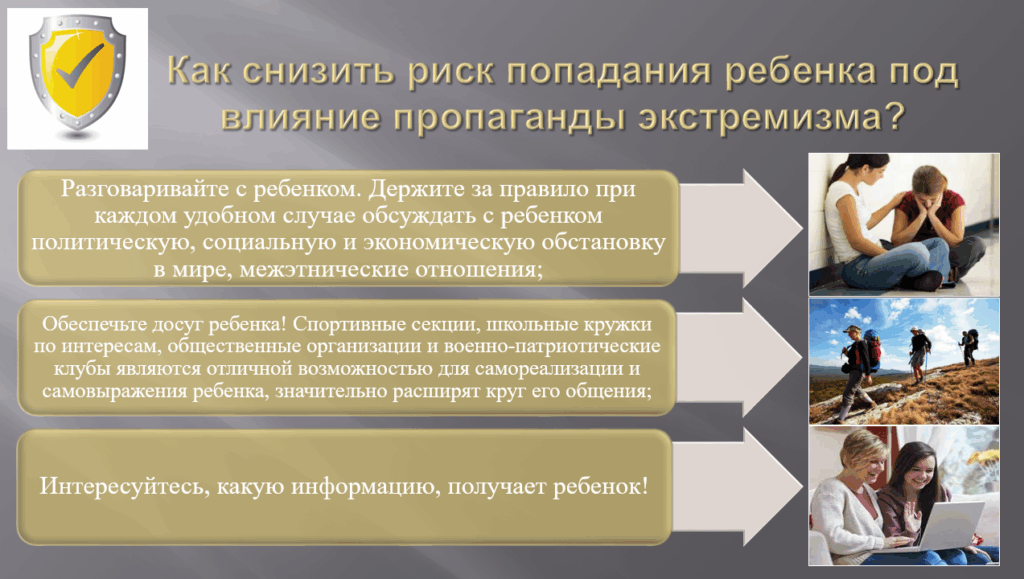 Как снизить риск попадания ребенка под влияние пропаганды экстремизма?

Разговаривайте с ребенком. Держите за правило при каждом удобном случае обсуждать с ребенком политическую, социальную и экономическую обстановку в мире, межэтнические отношения;

Обеспечьте досуг ребенка! Спортивные секции, школьные кружки по интересам, общественные организации и военно-патриотические клубы являются отличной возможностью для самореализации и самовыражения ребенка, значительно расширят круг его общения;

Интересуйтесь, какую информацию, получает ребенок!